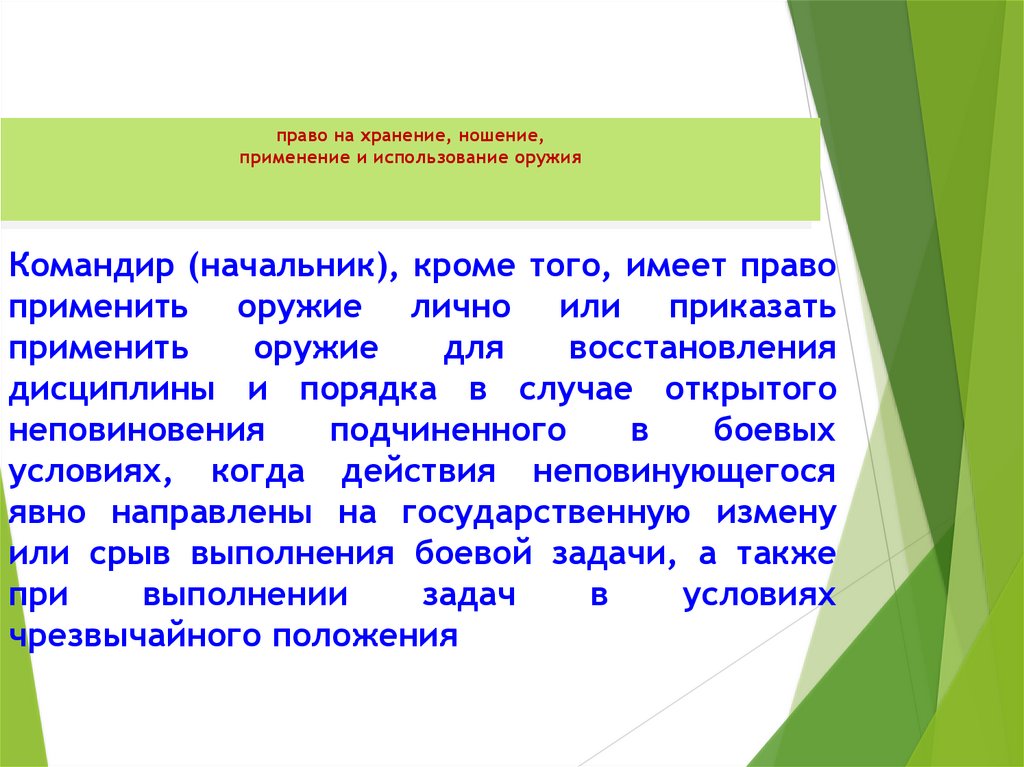 право на хранение, ношение,
применение и использование оружия

Командир (начальник), кроме того, имеет право применить оружие лично или приказать применить оружие для восстановления дисциплины и порядка в случае открытого неповиновения подчиненного в боевых условиях, когда действия неповинующегося явно направлены на государственную измену или срыв выполнения боевой задачи, а также при выполнении задач в условиях чрезвычайного положения